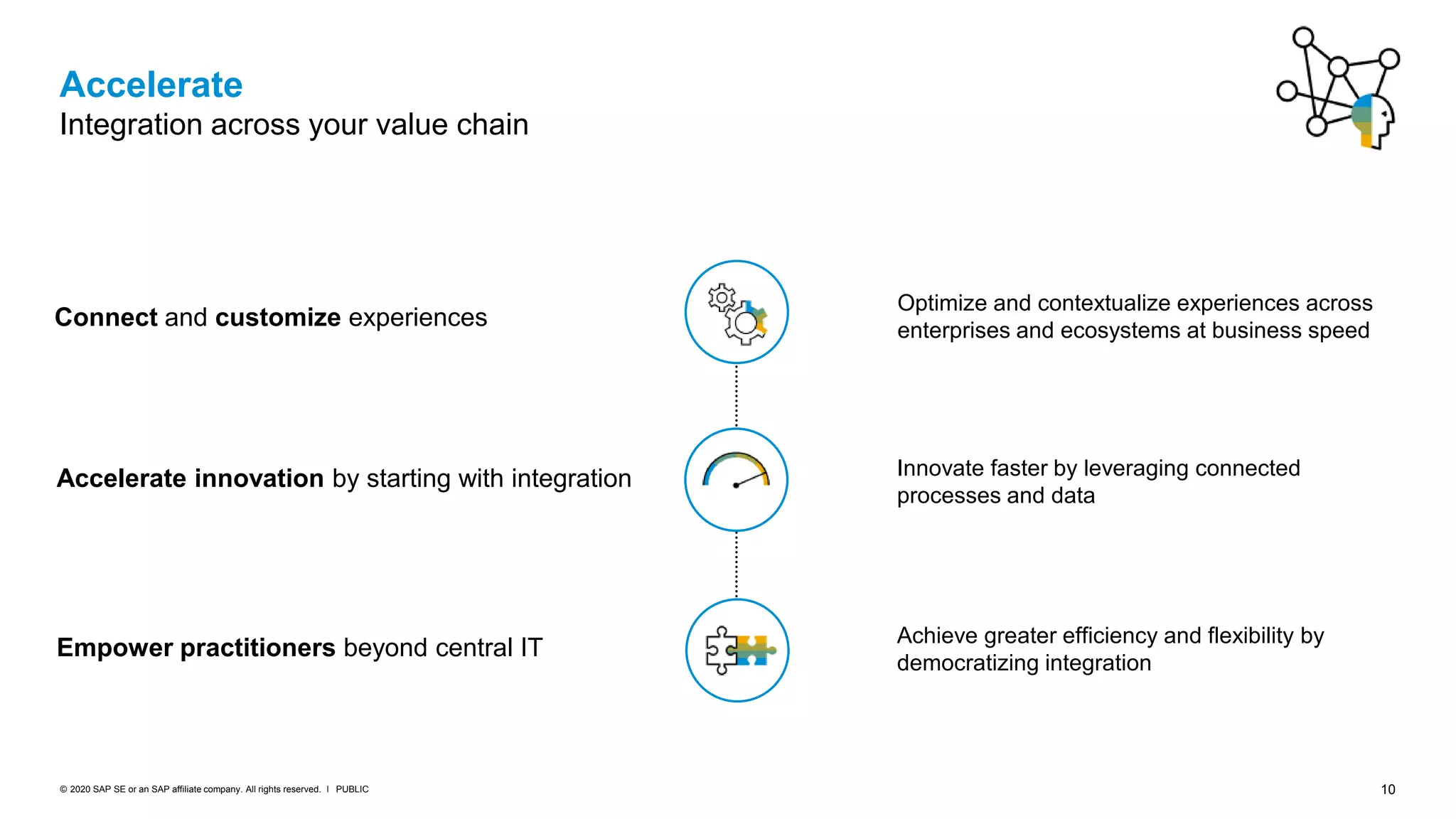 Accelerate
Integration across your value chain

Connect and customize experiences

Optimize and contextualize experiences across enterprises and ecosystems at business speed

Accelerate innovation by starting with integration

Innovate faster by leveraging connected processes and data

Empower practitioners beyond central IT

Achieve greater efficiency and flexibility by democratizing integration

© 2020 SAP SE or an SAP affiliate company. All rights reserved. I PUBLIC

10